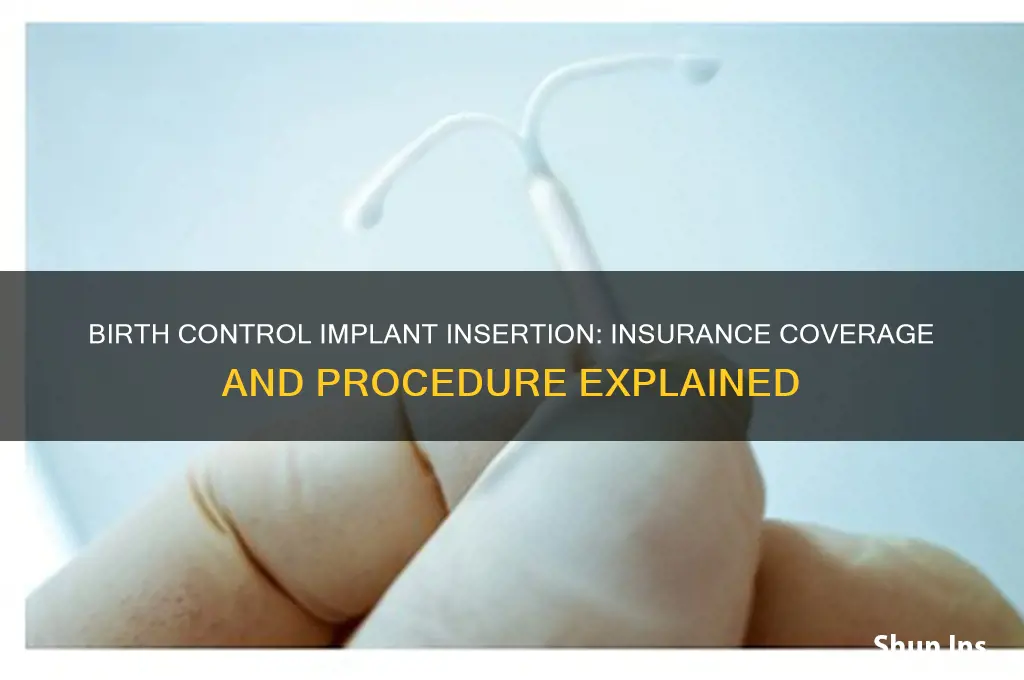 BIRTH CONTROL IMPLANT INSERTION: INSURANCE COVERAGE AND PROCEDURE EXPLAINED

Shun Ins